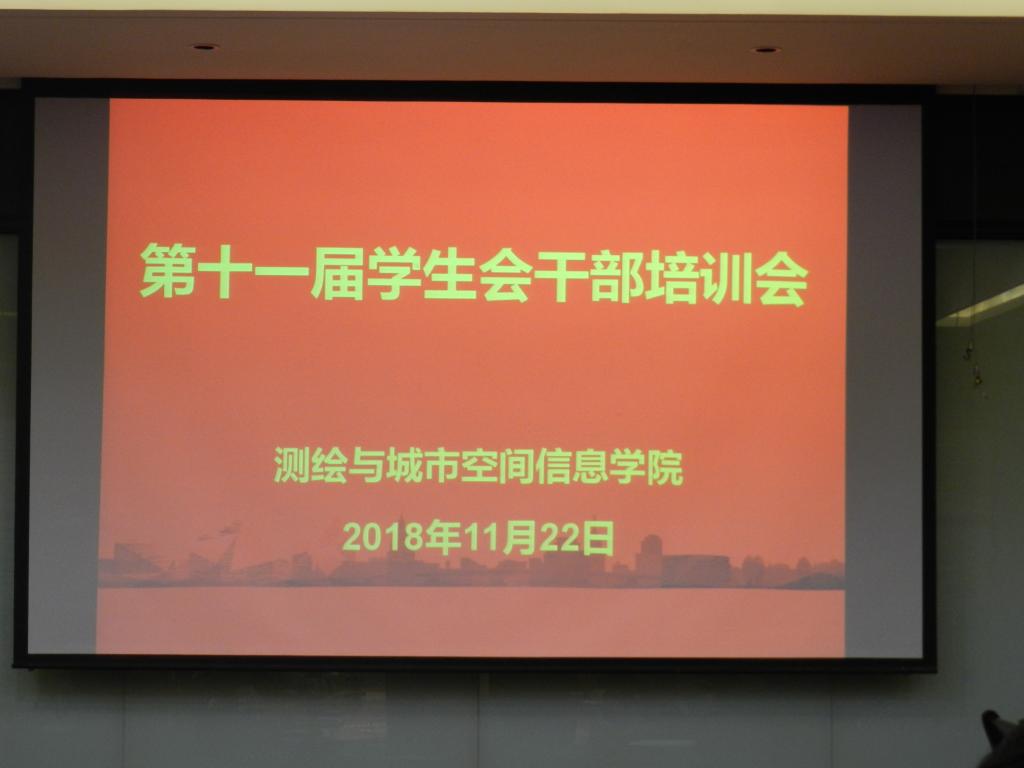 第十一届学生会干部培训会

测绘与城市空间信息学院

2018年11月22日